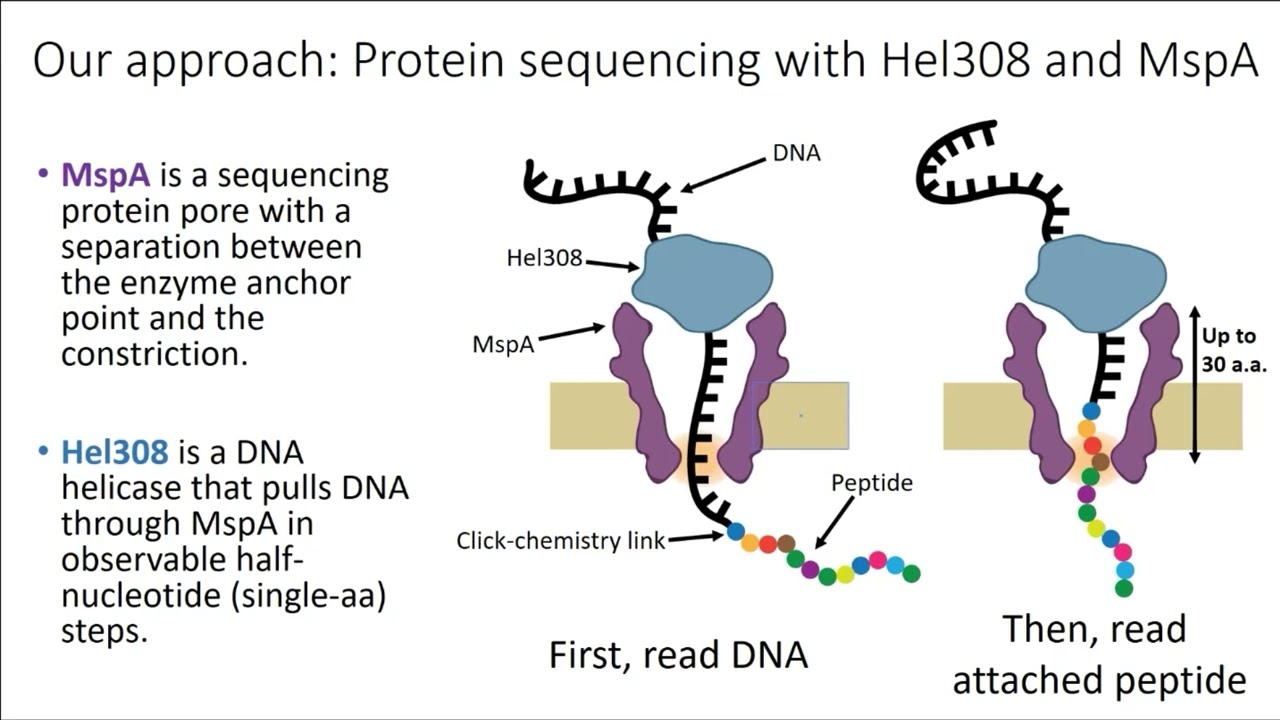 Our approach: Protein sequencing with Hel308 and MspA

• MspA is a sequencing protein pore with a separation between the enzyme anchor point and the constriction.

• Hel308 is a DNA helicase that pulls DNA through MspA in observable half-nucleotide (single-aa) steps.

DNA

Hel308

MspA

Peptide

Click-chemistry link

First, read DNA

Up to 30 a.a.

Then, read attached peptide